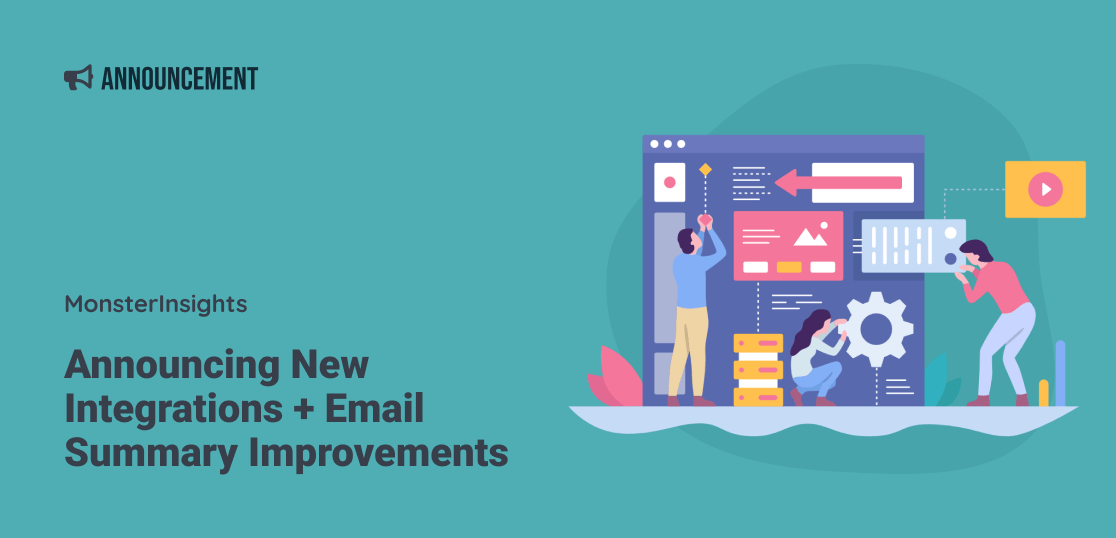 ANNOUNCEMENT

MonsterInsights

Announcing New Integrations + Email Summary Improvements